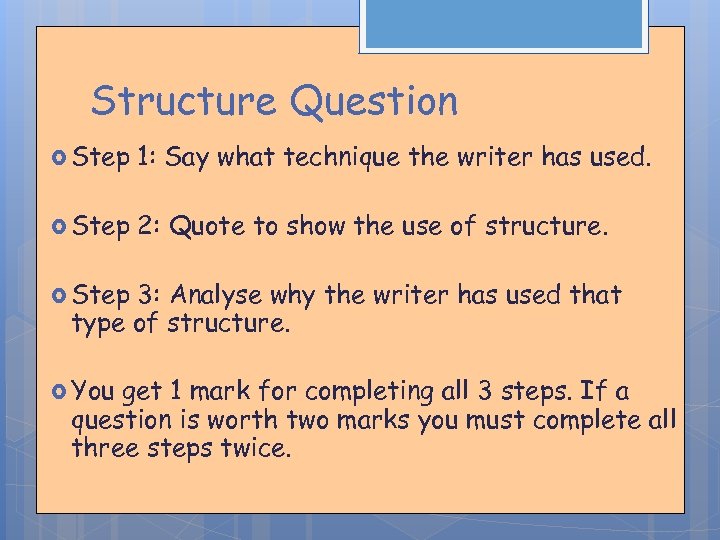 Structure Question

Step 1: Say what technique the writer has used.

Step 2: Quote to show the use of structure.

Step 3: Analyse why the writer has used that type of structure.

You get 1 mark for completing all 3 steps. If a question is worth two marks you must complete all three steps twice.